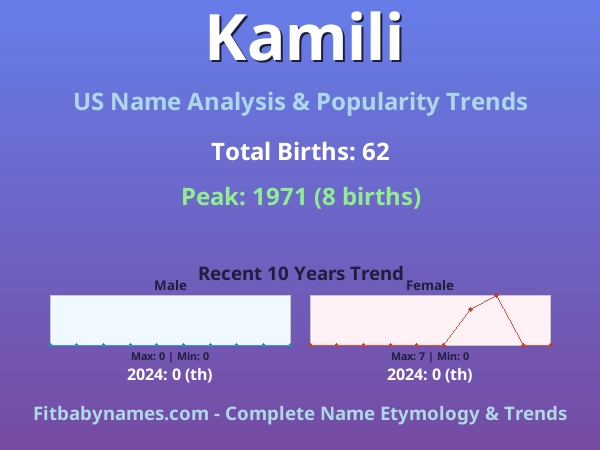 Kamili

US Name Analysis & Popularity Trends

Total Births: 62

Peak: 1971 (8 births)

Recent 10 Years Trend

Male

Max: 0 | Min: 0

2024: 0 (th)

Female

Max: 7 | Min: 0

2024: 0 (th)

Fitbabynames.com - Complete Name Etymology & Trends